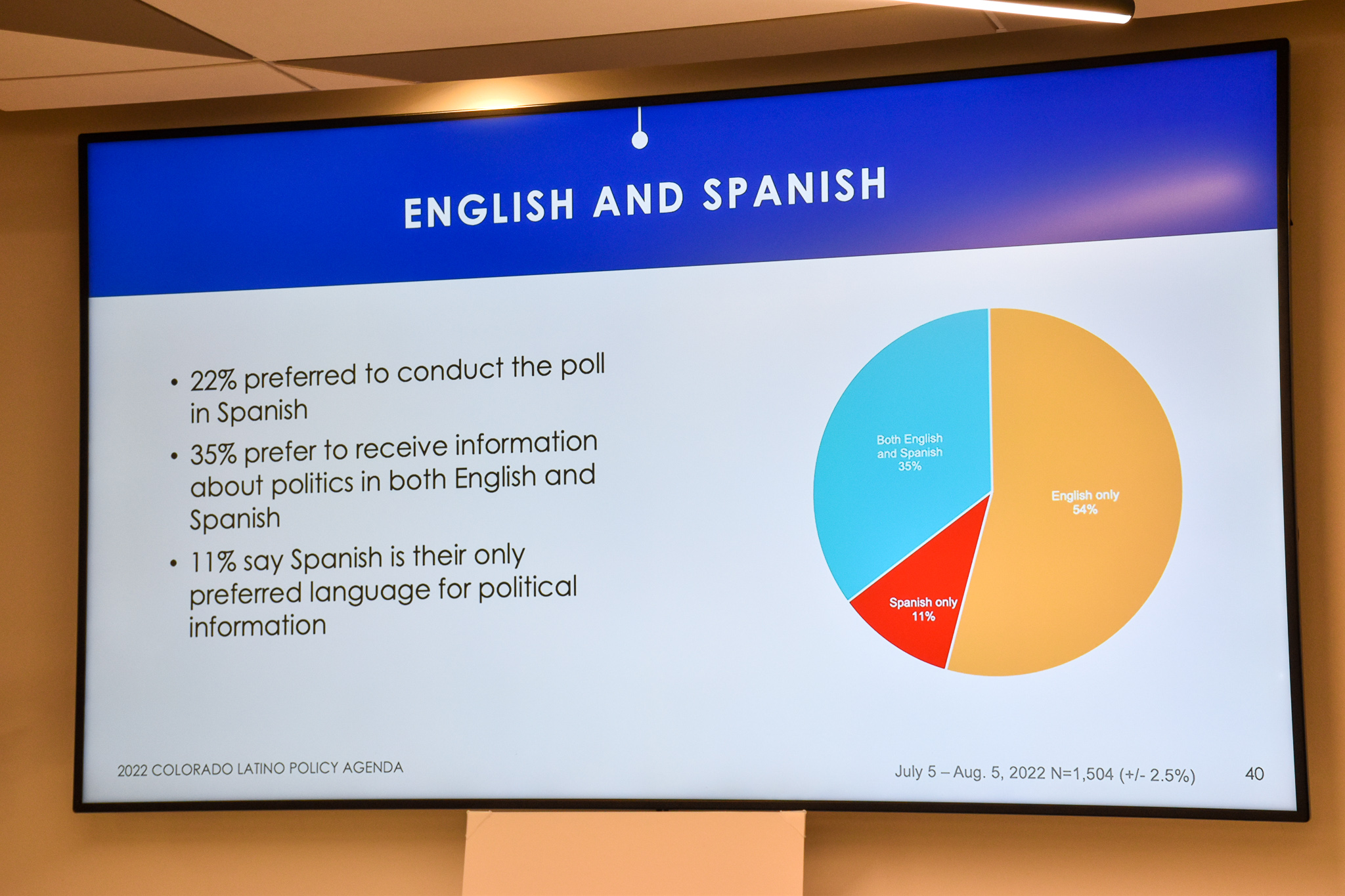 ENGLISH AND SPANISH

• 22% preferred to conduct the poll in Spanish
• 35% prefer to receive information about politics in both English and Spanish
• 11% say Spanish is their only preferred language for political information

Both English and Spanish 35%

English only 54%

Spanish only 11%

2022 COLORADO LATINO POLICY AGENDA

July 5 – Aug. 5, 2022 N=1,504 (+/- 2.5%)

40